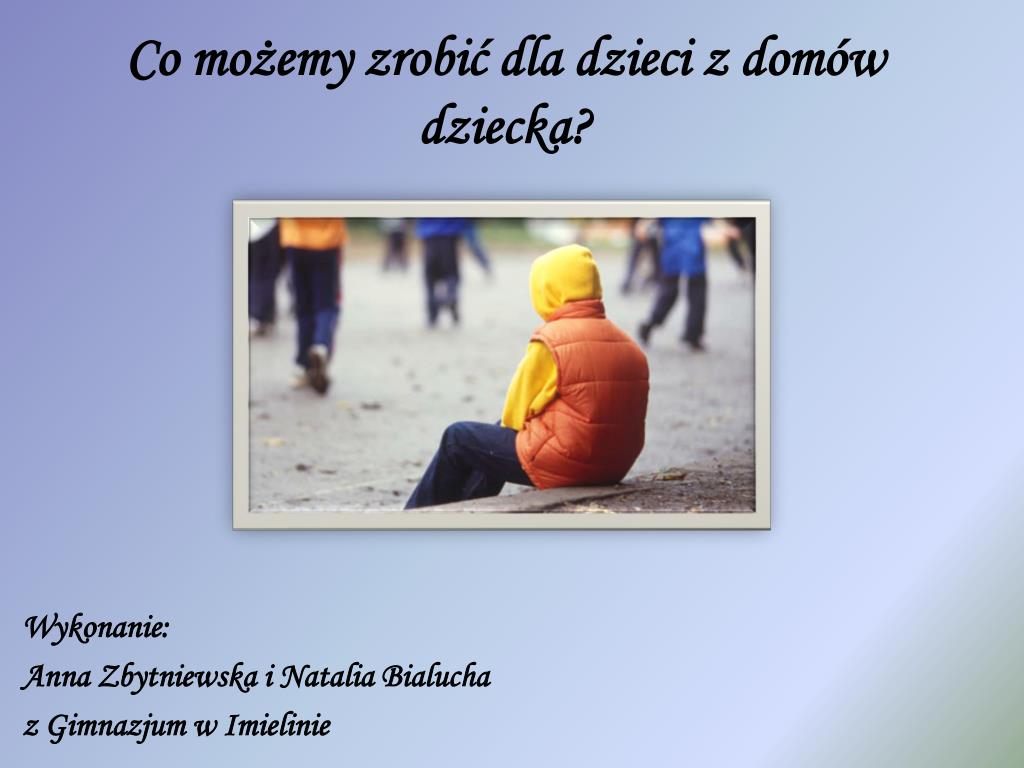 Co możemy zrobić dla dzieci z domów dziecka?

Wykonanie:
Anna Zbytniewska i Natalia Bialucha
z Gimnazjum w Imielinie